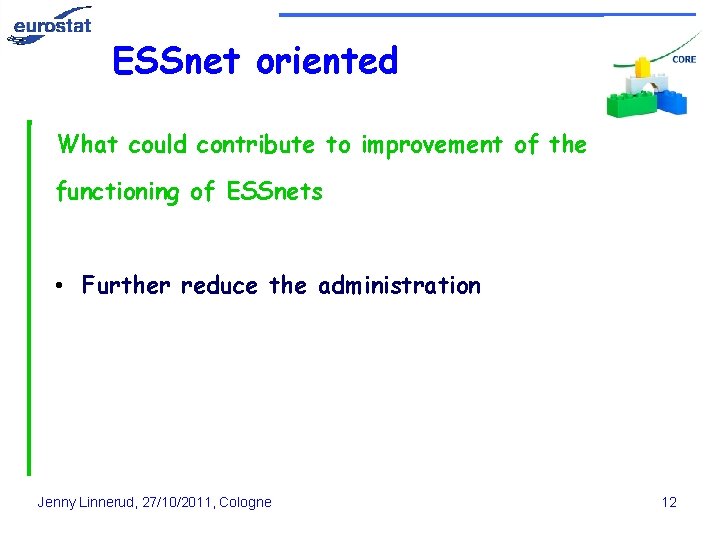 eurostat

ESSnet oriented

CORE

What could contribute to improvement of the functioning of ESSnets

• Further reduce the administration

Jenny Linnerud, 27/10/2011, Cologne

12